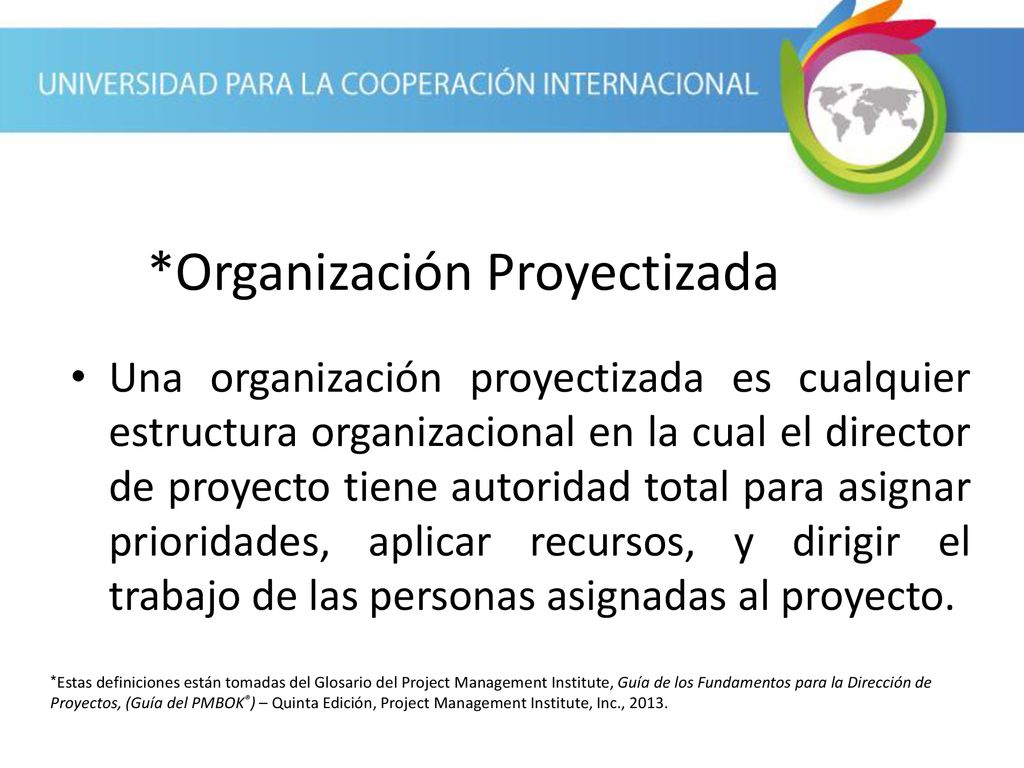 UNIVERSIDAD PARA LA COOPERACIÓN INTERNACIONAL

*Organización Proyectizada

• Una organización proyectizada es cualquier estructura organizacional en la cual el director de proyecto tiene autoridad total para asignar prioridades, aplicar recursos, y dirigir el trabajo de las personas asignadas al proyecto.

*Estas definiciones están tomadas del Glosario del Project Management Institute, Guía de los Fundamentos para la Dirección de Proyectos, (Guía del PMBOK®) – Quinta Edición, Project Management Institute, Inc., 2013.